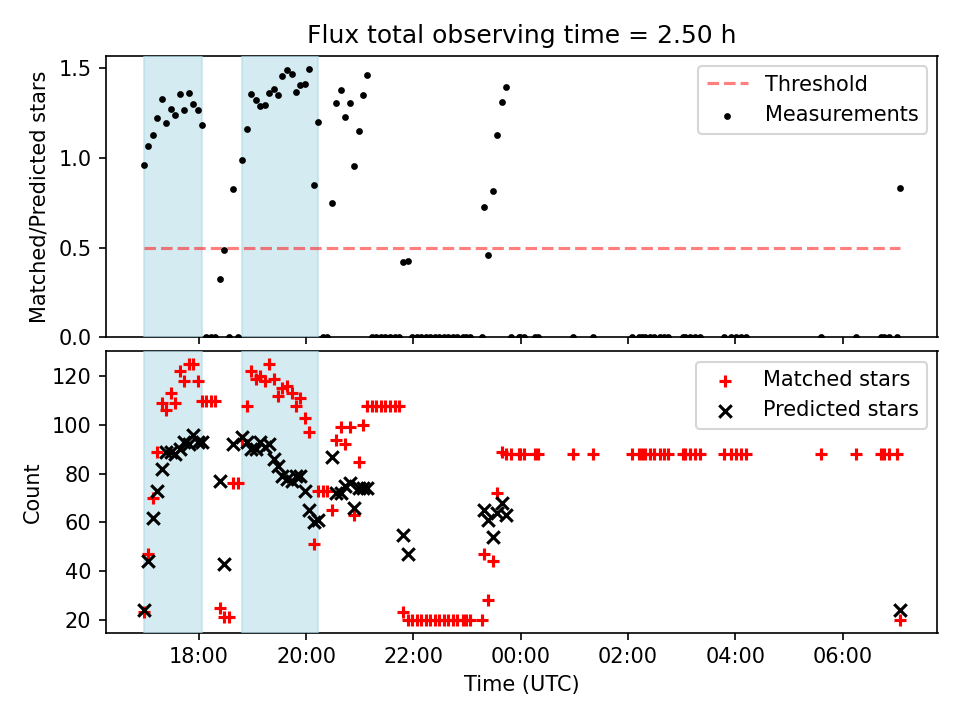 Flux total observing time = 2.50 h

Matched/Predicted stars

1.5
1.0
0.5
0.0

Threshold
Measurements

Count

120
100
80
60
40
20

Matched stars
Predicted stars

18:00
20:00
22:00
00:00
02:00
04:00
06:00

Time (UTC)